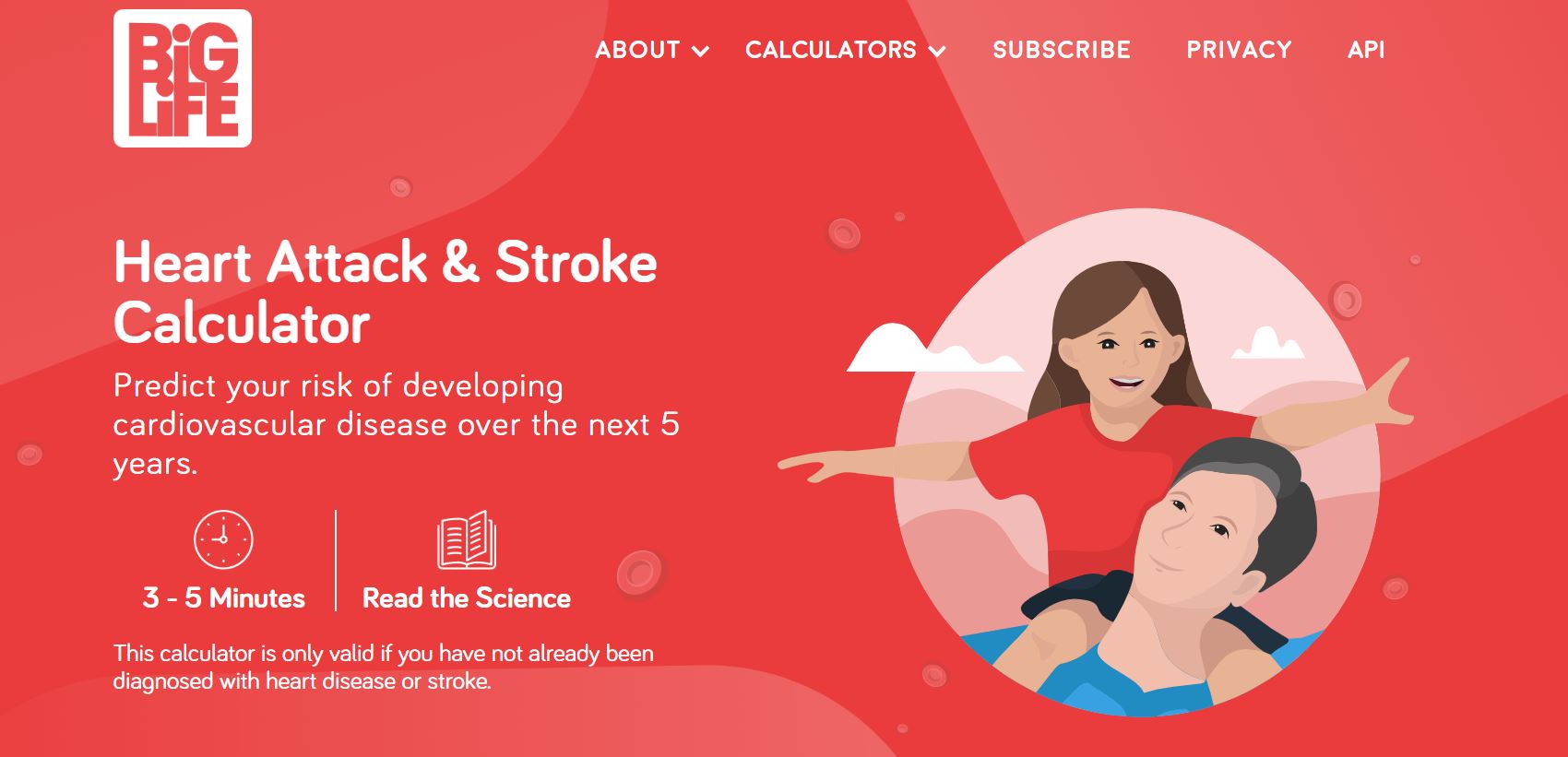 BiG LiFE

ABOUT CALCULATORS SUBSCRIBE PRIVACY API

Heart Attack & Stroke Calculator

Predict your risk of developing cardiovascular disease over the next 5 years.

3 - 5 Minutes

Read the Science

This calculator is only valid if you have not already been diagnosed with heart disease or stroke.